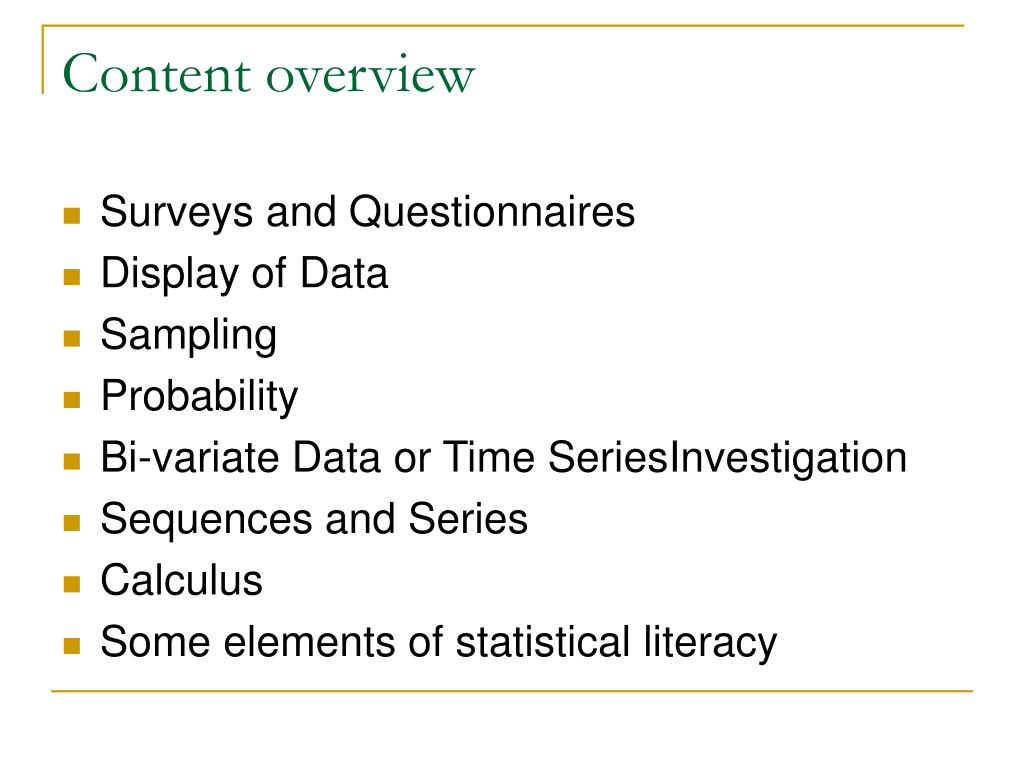 Content overview

- Surveys and Questionnaires
- Display of Data
- Sampling
- Probability
- Bi-variate Data or Time SeriesInvestigation
- Sequences and Series
- Calculus
- Some elements of statistical literacy